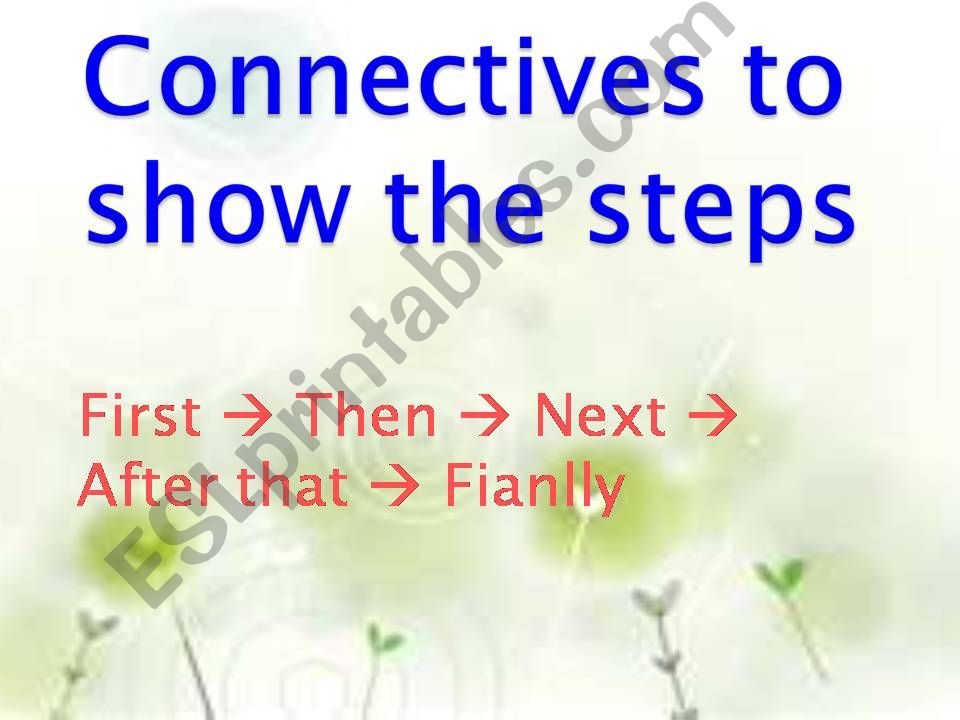 Connectives to show the steps

First → Then → Next → After that → Fianlly

ESLprintables.com